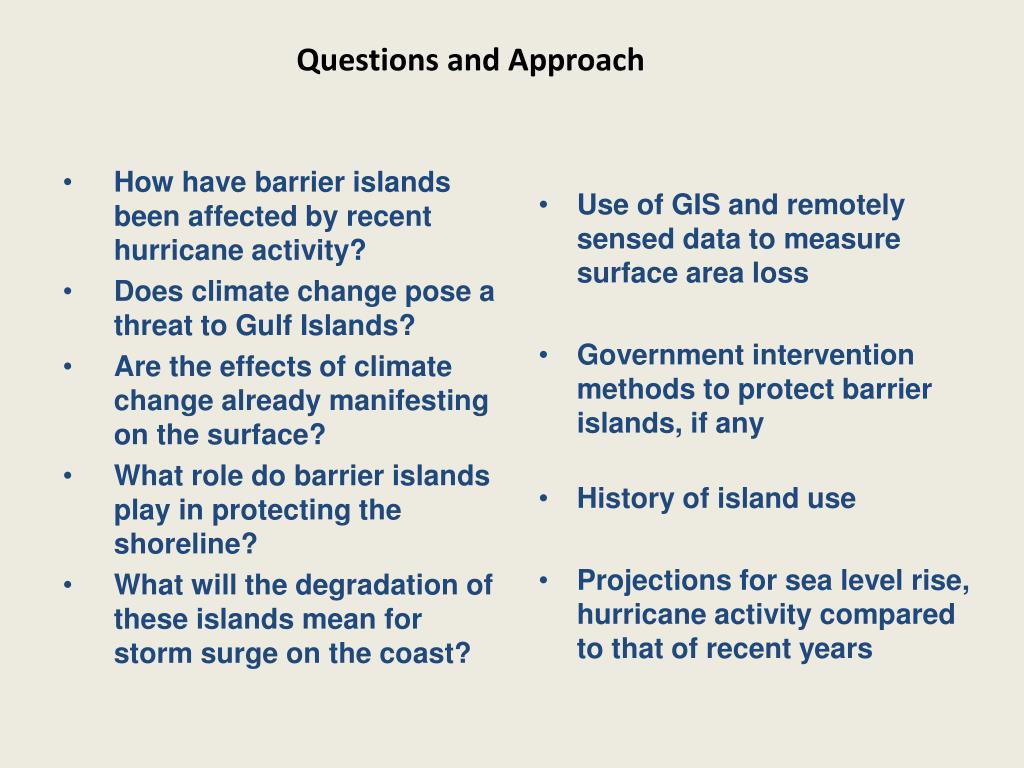 Questions and Approach

• How have barrier islands been affected by recent hurricane activity?
• Does climate change pose a threat to Gulf Islands?
• Are the effects of climate change already manifesting on the surface?
• What role do barrier islands play in protecting the shoreline?
• What will the degradation of these islands mean for storm surge on the coast?

• Use of GIS and remotely sensed data to measure surface area loss

• Government intervention methods to protect barrier islands, if any

• History of island use

• Projections for sea level rise, hurricane activity compared to that of recent years